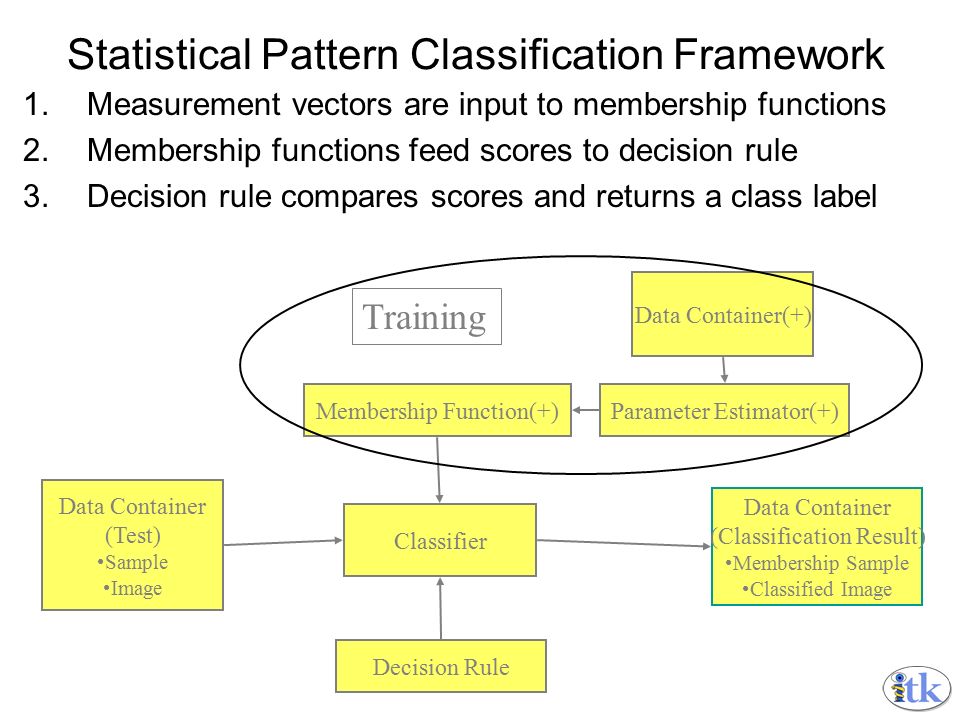 Statistical Pattern Classification Framework

1. Measurement vectors are input to membership functions
2. Membership functions feed scores to decision rule
3. Decision rule compares scores and returns a class label

Training

Data Container(+)

Membership Function(+)

Parameter Estimator(+)

Data Container (Test)
•Sample
•Image

Classifier

Data Container (Classification Result)
•Membership Sample
•Classified Image

Decision Rule

itk